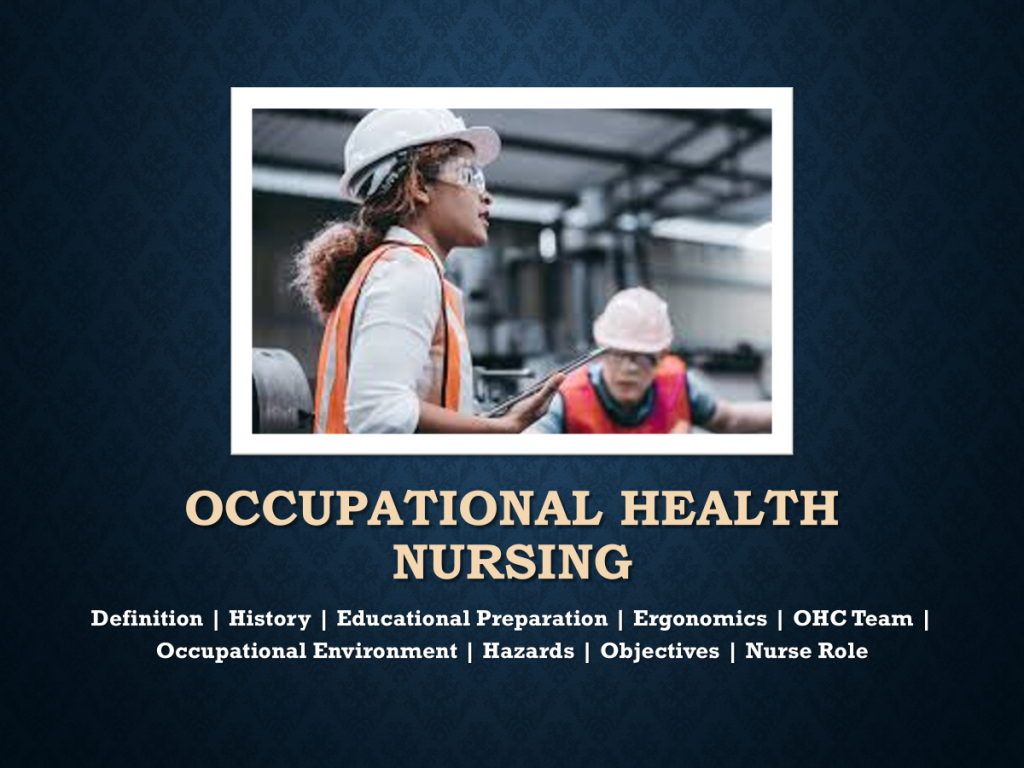 OCCUPATIONAL HEALTH NURSING

Definition | History | Educational Preparation | Ergonomics | OHC Team | Occupational Environment | Hazards | Objectives | Nurse Role